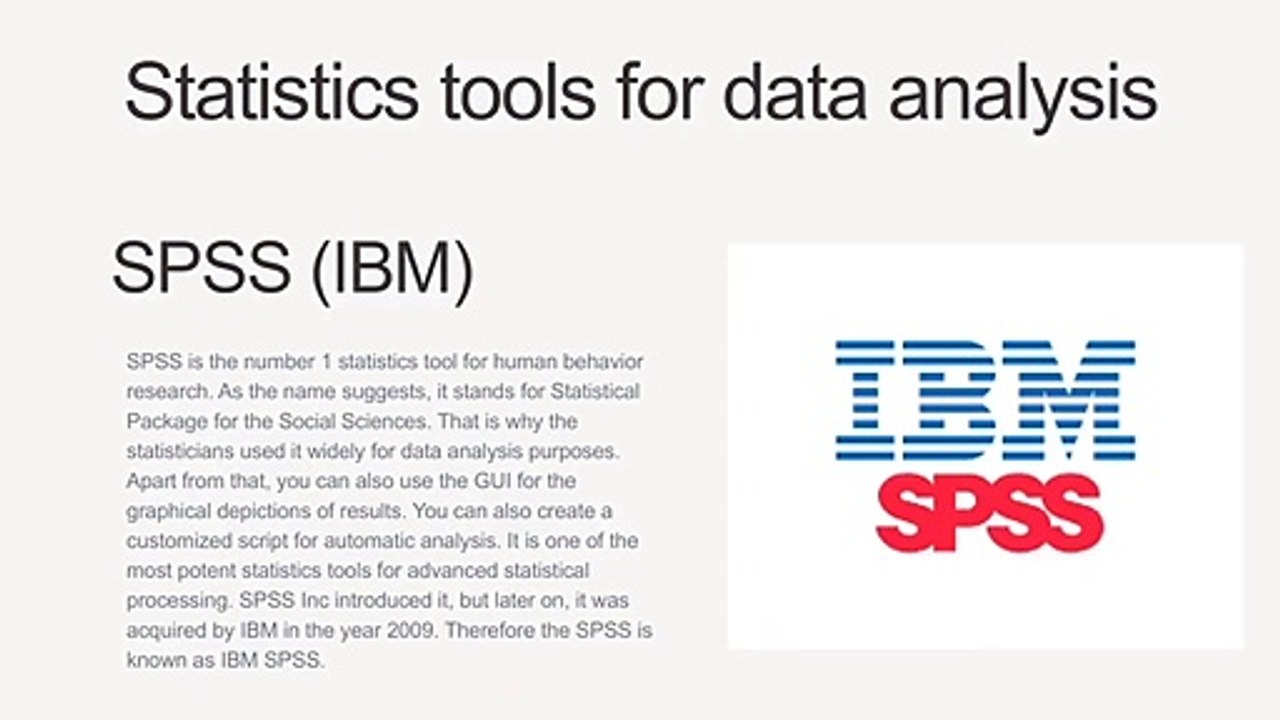 Statistics tools for data analysis

SPSS (IBM)

SPSS is the number 1 statistics tool for human behavior research. As the name suggests, it stands for Statistical Package for the Social Sciences. That is why the statisticians used it widely for data analysis purposes. Apart from that, you can also use the GUI for the graphical depictions of results. You can also create a customized script for automatic analysis. It is one of the most potent statistics tools for advanced statistical processing. SPSS Inc introduced it, but later on, it was acquired by IBM in the year 2009. Therefore the SPSS is known as IBM SPSS.

IBM
SPSS